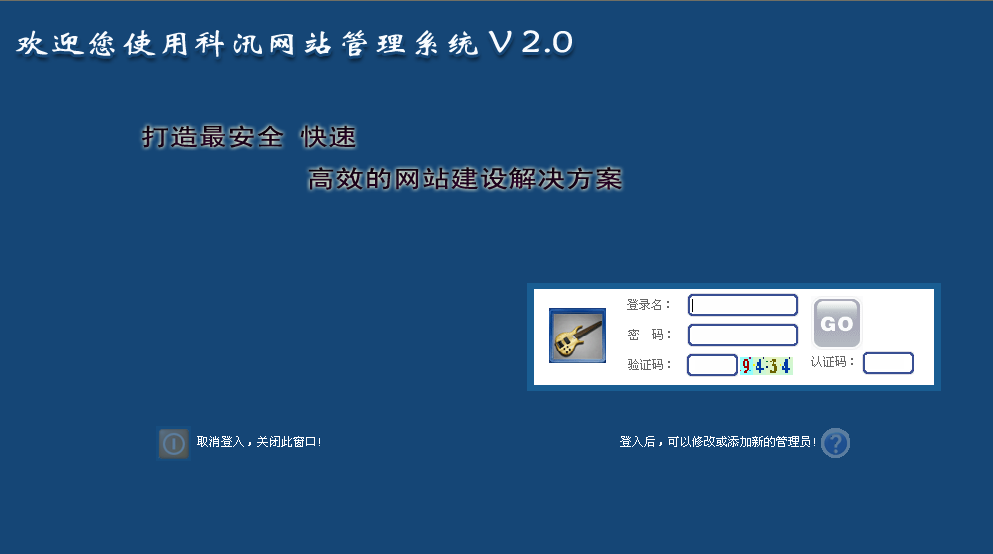 欢迎您使用科汛网站管理系统V2.0

打造最安全 快速

高效的网站建设解决方案

登录名：

密 码：

验证码： 9434

GO

认证码：

取消登入，关闭此窗口！

登入后，可以修改或添加新的管理员！